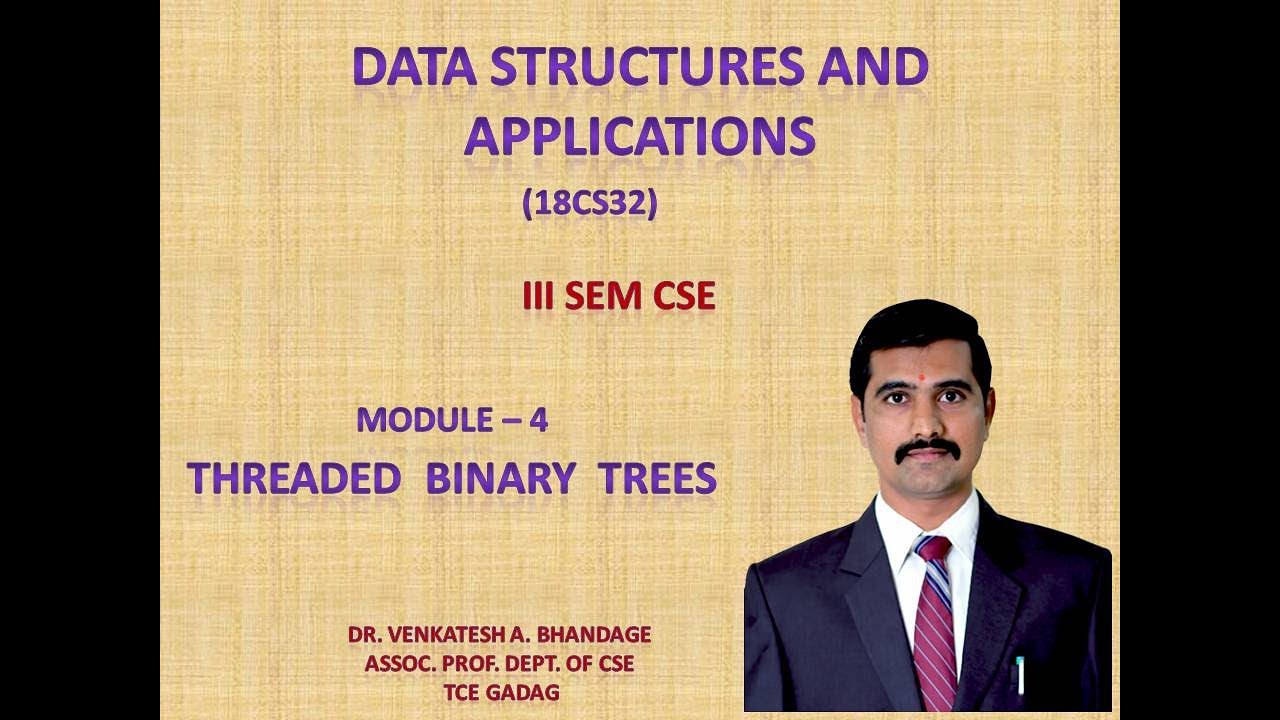 DATA STRUCTURES AND APPLICATIONS

(18CS32)

III SEM CSE

MODULE – 4

THREADED BINARY TREES

DR. VENKATESH A. BHANDAGE
ASSOC. PROF. DEPT. OF CSE
TCE GADAG